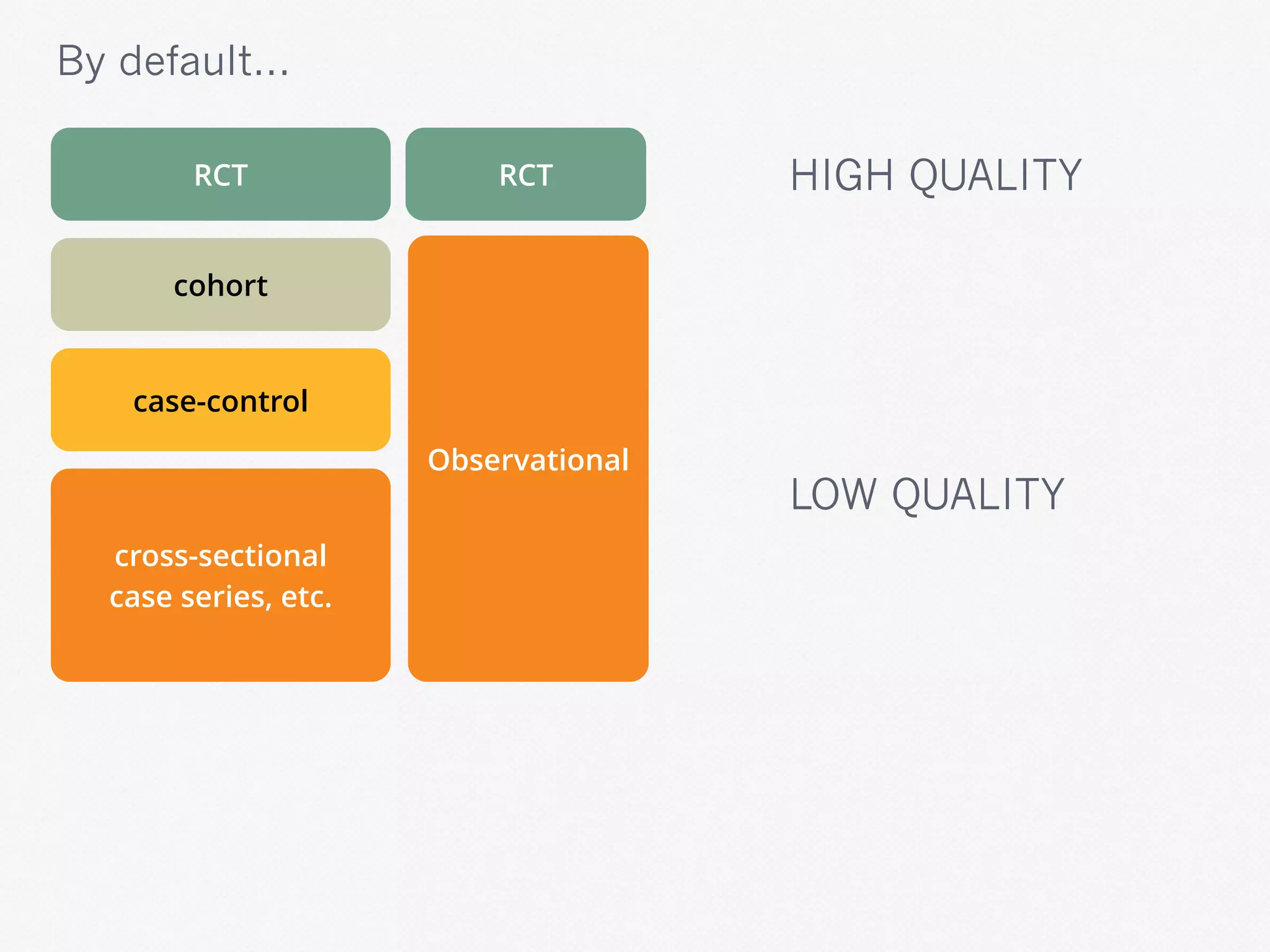 By default...

RCT

cohort

case-control

cross-sectional
case series, etc.

RCT

Observational

HIGH QUALITY

LOW QUALITY